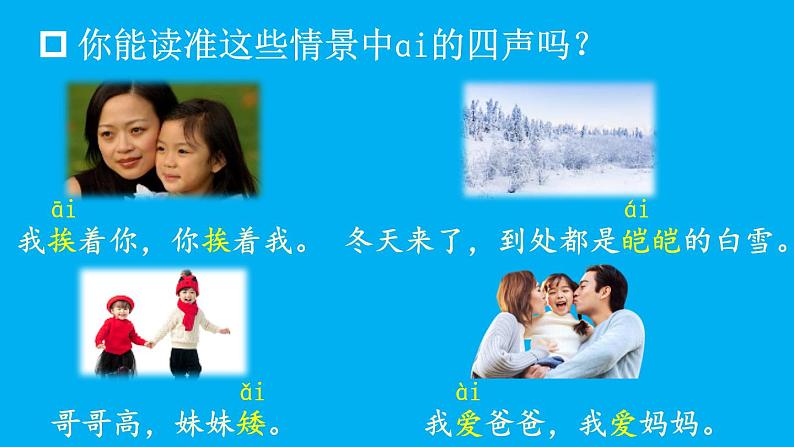 □ 你能读准这些情景中ai的四声吗？

āi
我挨着你，你挨着我。

ái
冬天来了，到处都是皑皑的白雪。

ǎi
哥哥高，妹妹矮。

ài
我爱爸爸，我爱妈妈。